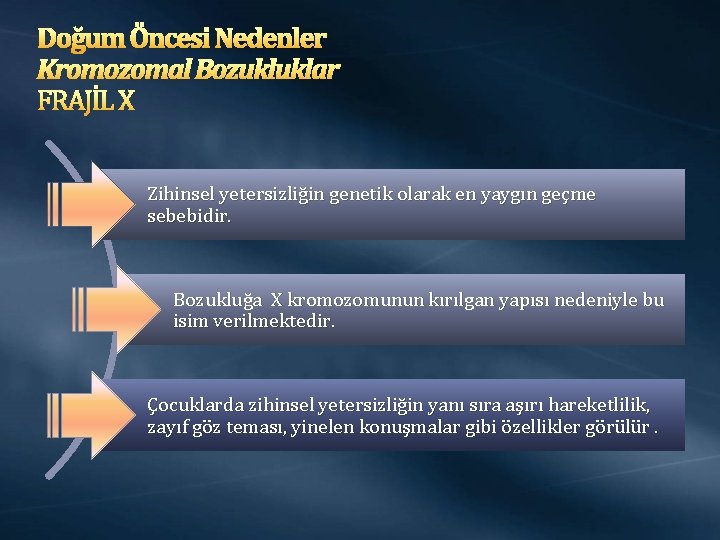 Doğum Öncesi Nedenler
Kromozomal Bozukluklar
FRAJİL X

Zihinsel yetersizliğin genetik olarak en yaygın geçme sebebidir.

Bozukluğa X kromozomunun kırılgan yapısı nedeniyle bu isim verilmektedir.

Çocuklarda zihinsel yetersizliğin yanı sıra aşırı hareketlilik, zayıf göz teması, yinelen konuşmalar gibi özellikler görülür .